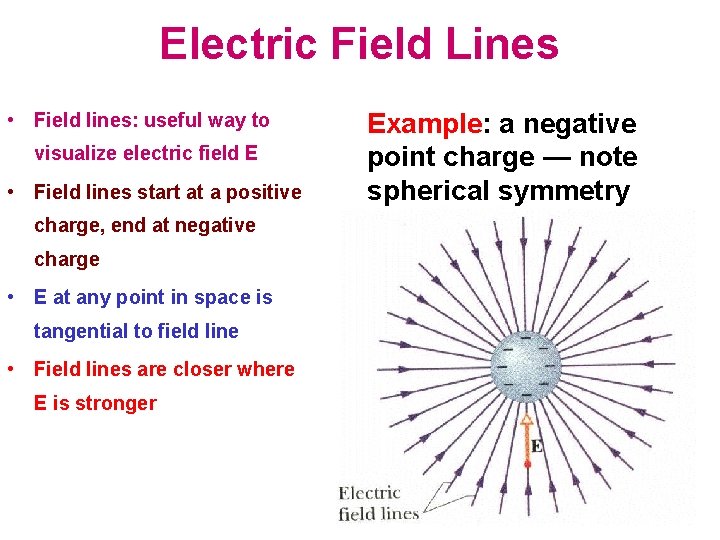 Electric Field Lines

• Field lines: useful way to visualize electric field E

• Field lines start at a positive charge, end at negative charge

• E at any point in space is tangential to field line

• Field lines are closer where E is stronger

Example: a negative point charge — note spherical symmetry

E

Electric field lines